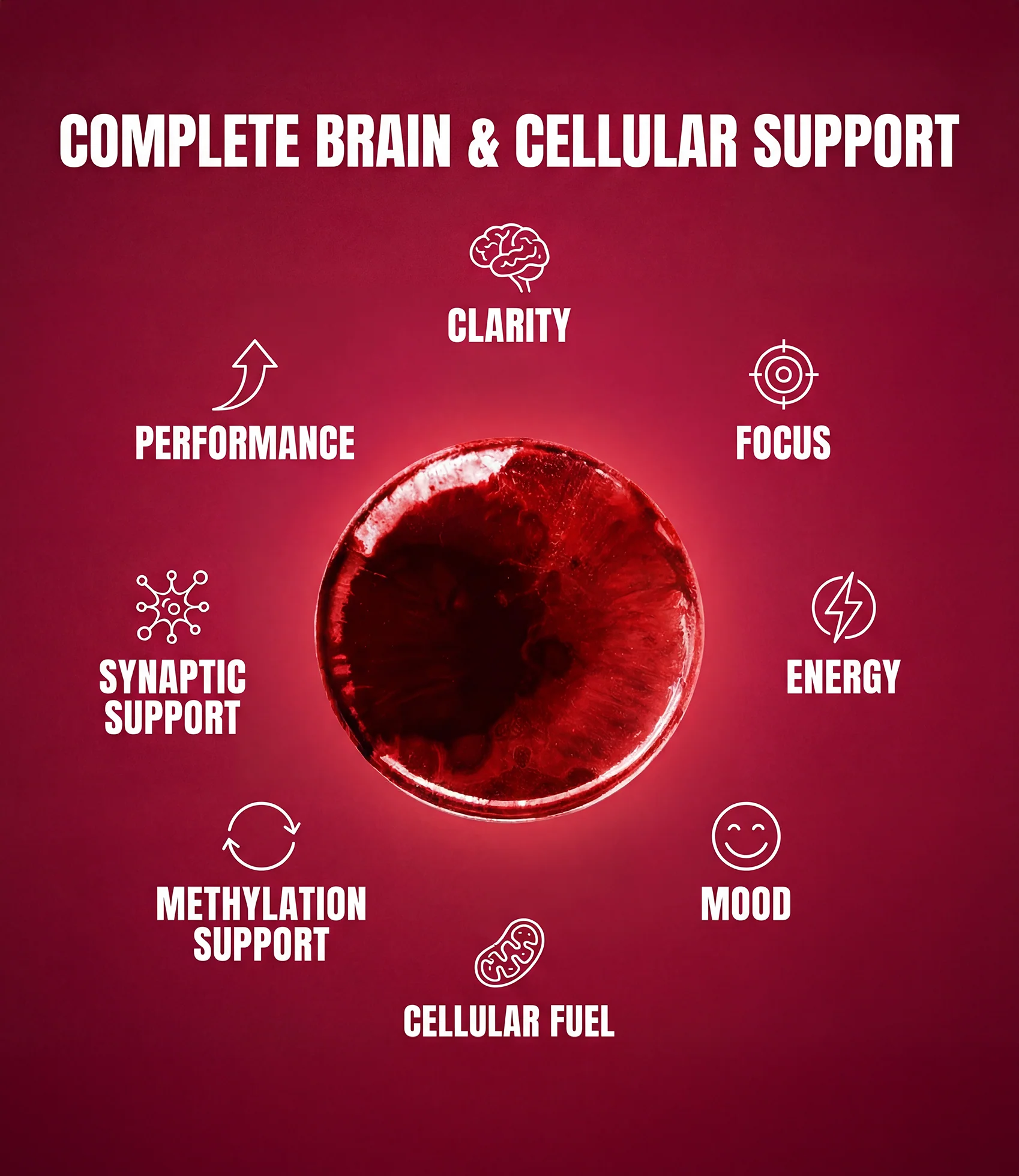 COMPLETE BRAIN & CELLULAR SUPPORT

CLARITY

PERFORMANCE

FOCUS

SYNAPTIC SUPPORT

ENERGY

METHYLATION SUPPORT

MOOD

CELLULAR FUEL